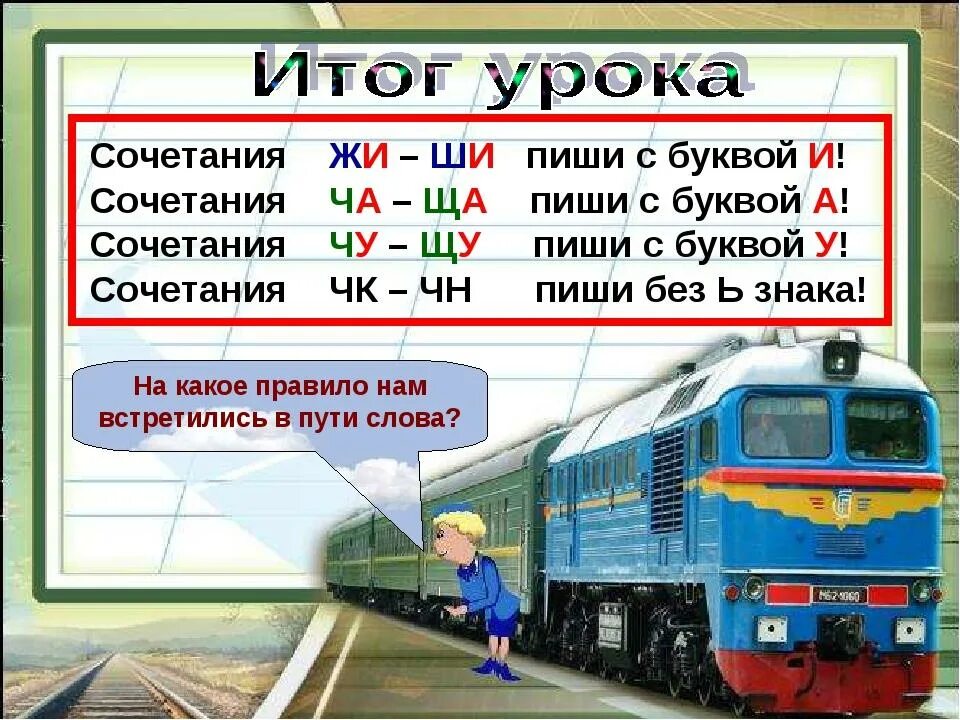 Итог урока

Сочетания ЖИ – ШИ пиши с буквой И!
Сочетания ЧА – ЩА пиши с буквой А!
Сочетания ЧУ – ЩУ пиши с буквой У!
Сочетания ЧК – ЧН пиши без Ь знака!

На какое правило нам встретились в пути слова?

М62-1060